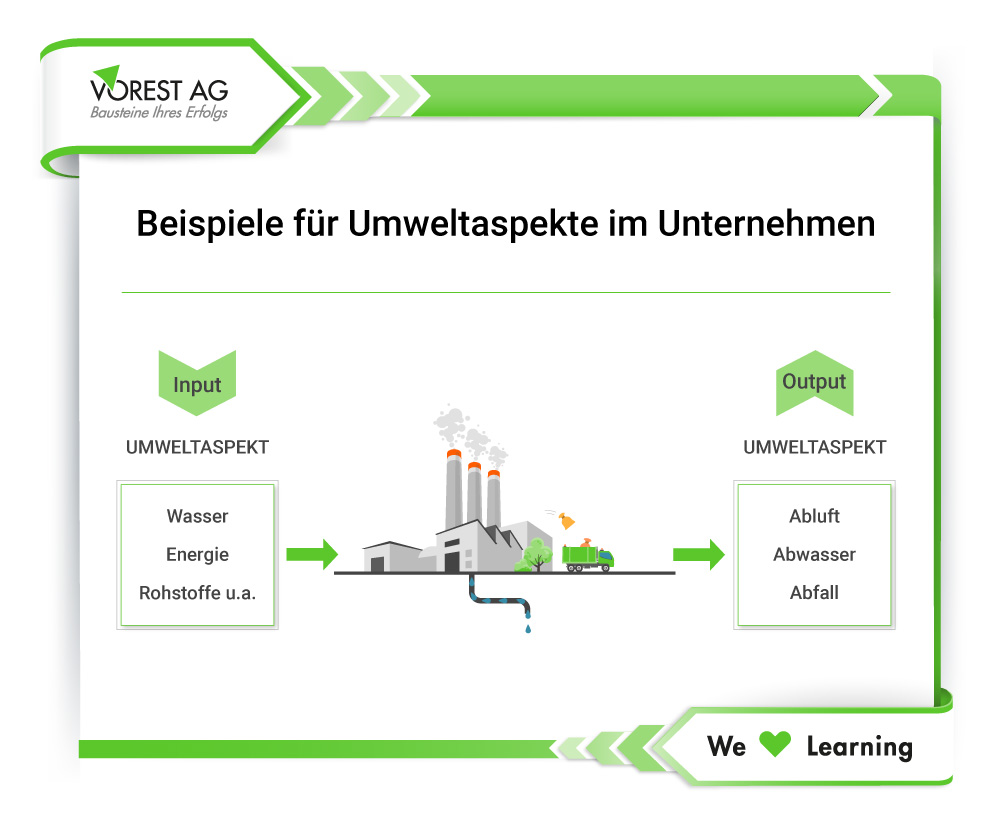 VOREST AG
Bausteine Ihres Erfolgs

Beispiele für Umweltaspekte im Unternehmen

Input

UMWELTASPEKT

Wasser

Energie

Rohstoffe u.a.

Output

UMWELTASPEKT

Abluft

Abwasser

Abfall

We Learning